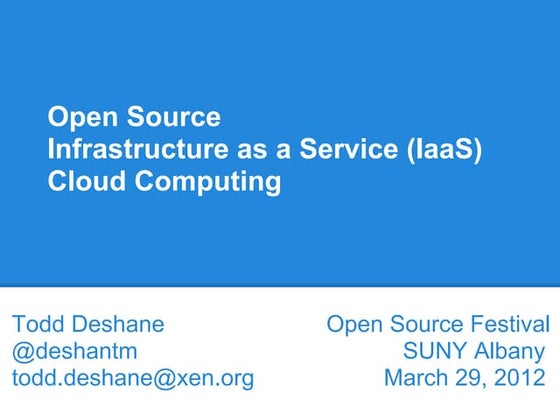 Open Source
Infrastructure as a Service (IaaS)
Cloud Computing

Todd Deshane
@deshantm
todd.deshane@xen.org

Open Source Festival
SUNY Albany
March 29, 2012